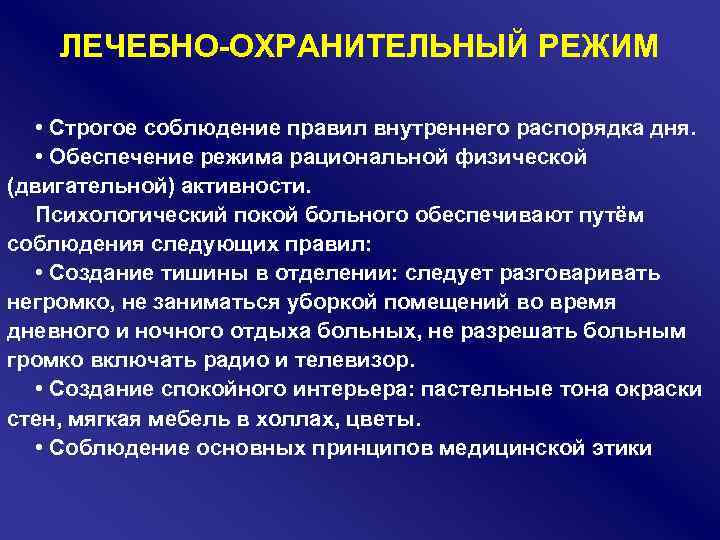 ЛЕЧЕБНО-ОХРАНИТЕЛЬНЫЙ РЕЖИМ

• Строгое соблюдение правил внутреннего распорядка дня.
• Обеспечение режима рациональной физической (двигательной) активности.

Психологический покой больного обеспечивают путём соблюдения следующих правил:
• Создание тишины в отделении: следует разговаривать негромко, не заниматься уборкой помещений во время дневного и ночного отдыха больных, не разрешать больным громко включать радио и телевизор.
• Создание спокойного интерьера: пастельные тона окраски стен, мягкая мебель в холлах, цветы.
• Соблюдение основных принципов медицинской этики